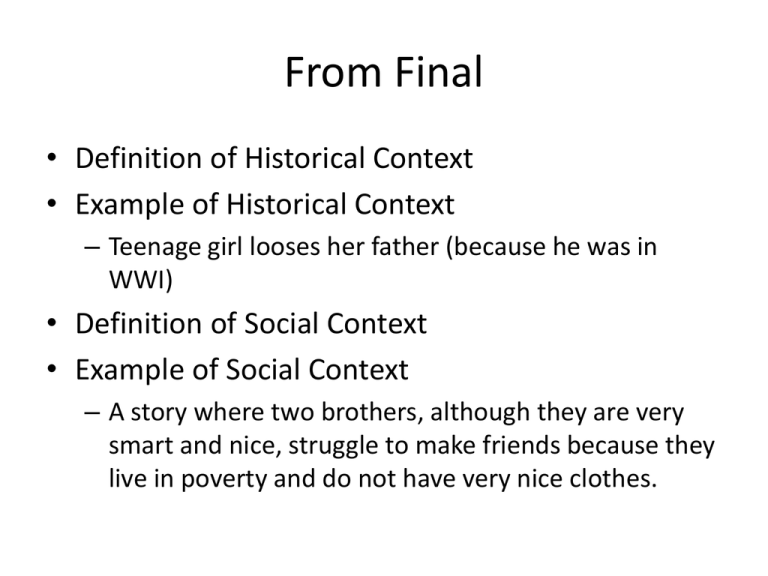 From Final

• Definition of Historical Context
• Example of Historical Context
  – Teenage girl looses her father (because he was in WWI)
• Definition of Social Context
• Example of Social Context
  – A story where two brothers, although they are very smart and nice, struggle to make friends because they live in poverty and do not have very nice clothes.